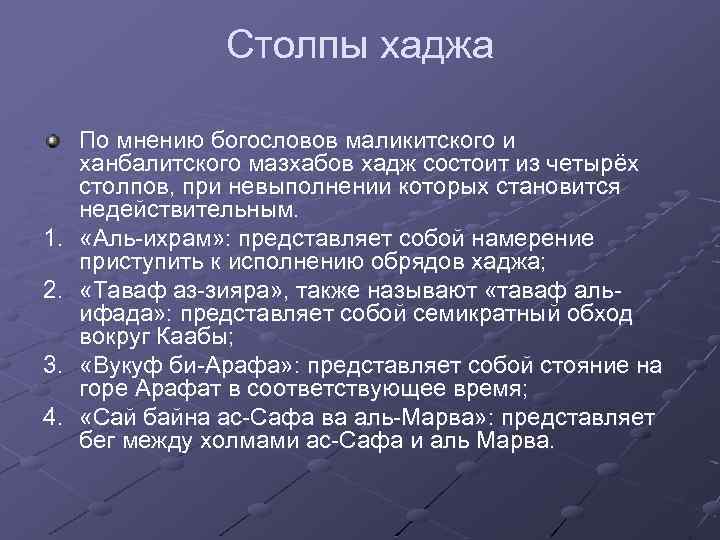 Столпы хаджа

По мнению богословов маликитского и ханбалитского мазхабов хадж состоит из четырёх столпов, при невыполнении которых становится недействительным.

1. «Аль-ихрам»: представляет собой намерение приступить к исполнению обрядов хаджа;
2. «Таваф аз-зияра», также называют «таваф аль-ифада»: представляет собой семикратный обход вокруг Каабы;
3. «Вукуф би-Арафа»: представляет собой стояние на горе Арафат в соответствующее время;
4. «Сай байна ас-Сафа ва аль-Марва»: представляет бег между холмами ас-Сафа и аль Марва.